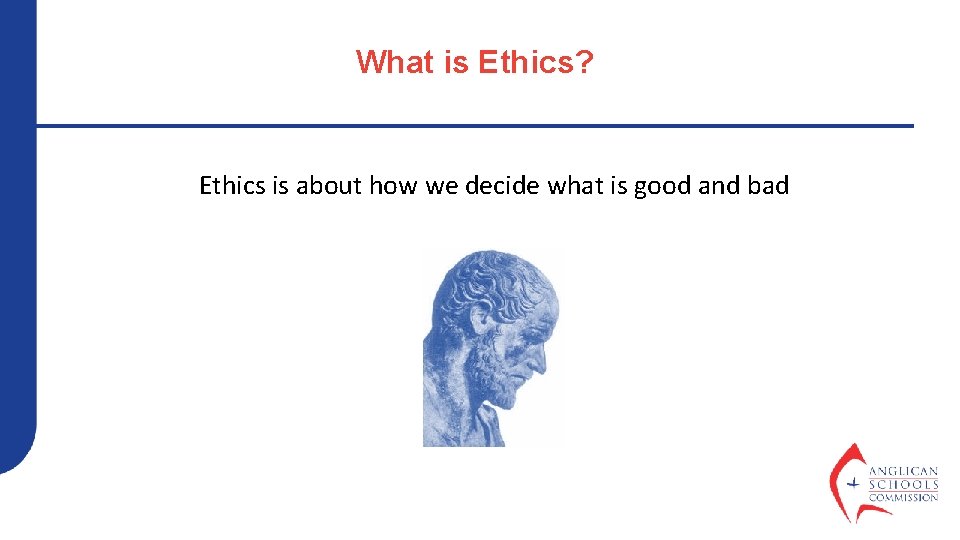 What is Ethics?

Ethics is about how we decide what is good and bad

ANGLICAN
SCHOOLS
COMMISSION